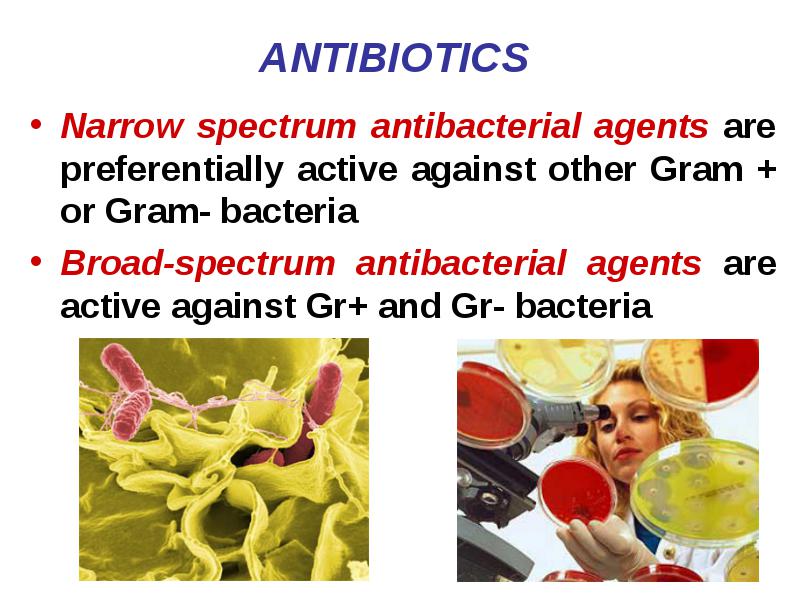 ANTIBIOTICS

• Narrow spectrum antibacterial agents are preferentially active against other Gram + or Gram- bacteria

• Broad-spectrum antibacterial agents are active against Gr+ and Gr- bacteria